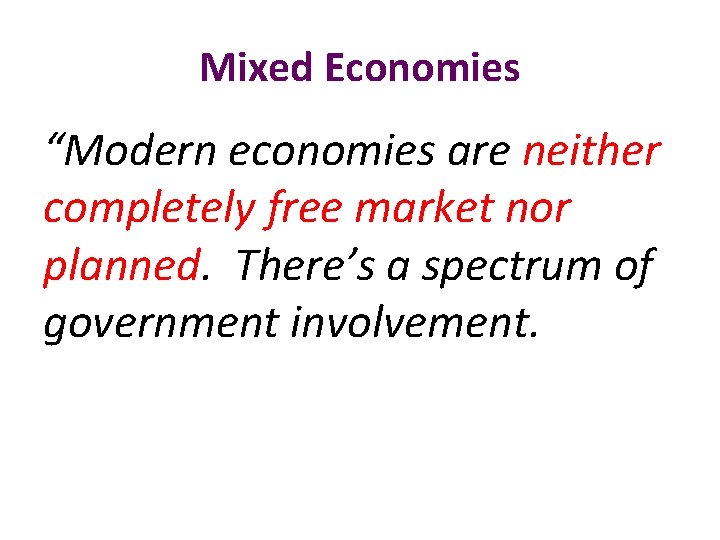 Mixed Economies

"Modern economies are neither completely free market nor planned. There's a spectrum of government involvement.